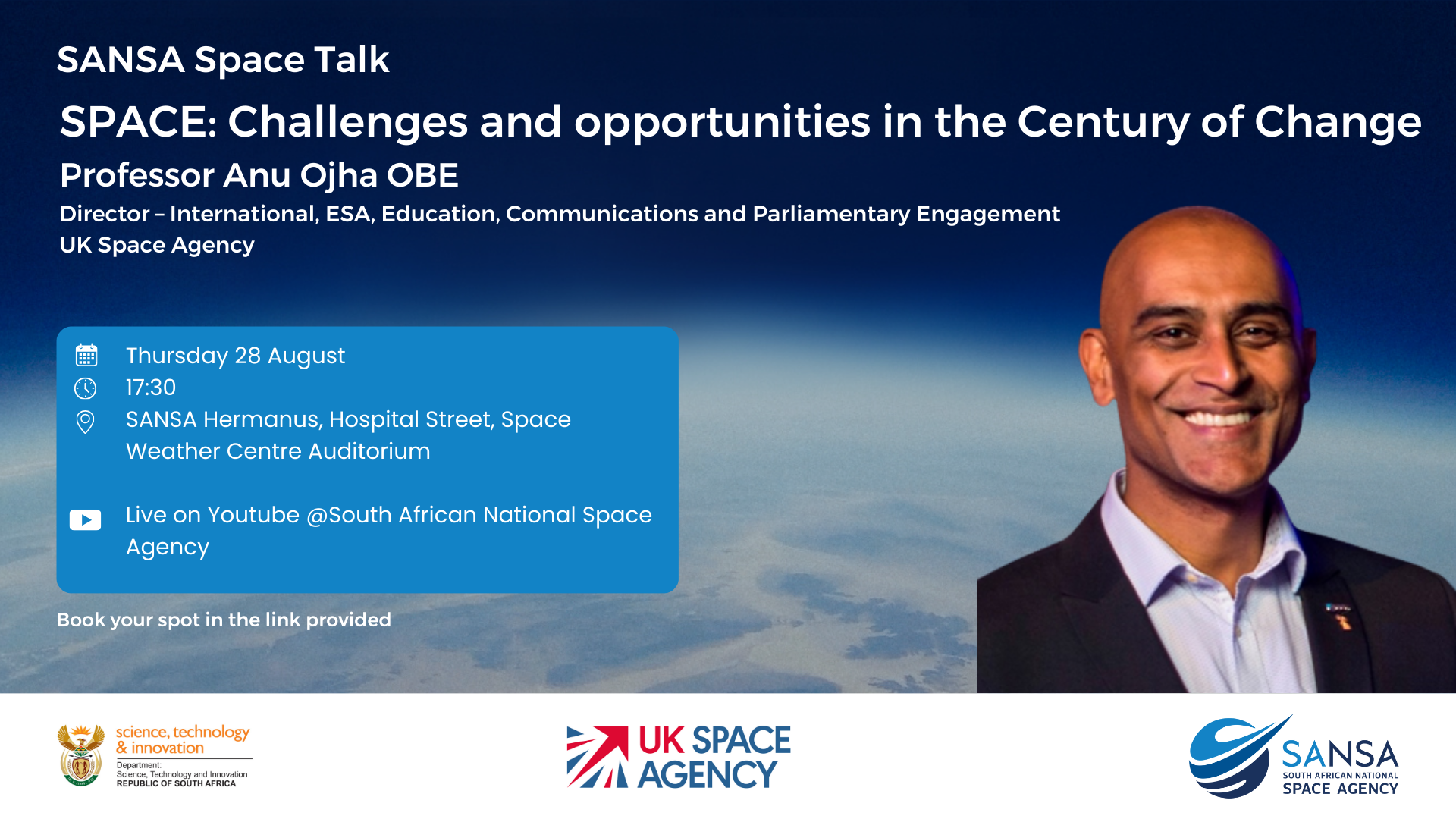 SANSA Space Talk

SPACE: Challenges and opportunities in the Century of Change

Professor Anu Ojha OBE

Director – International, ESA, Education, Communications and Parliamentary Engagement
UK Space Agency

Thursday 28 August
17:30
SANSA Hermanus, Hospital Street, Space Weather Centre Auditorium

Live on Youtube @South African National Space Agency

Book your spot in the link provided

science, technology & innovation
Department:
Science, Technology and Innovation
REPUBLIC OF SOUTH AFRICA

UK SPACE AGENCY

SANSA
SOUTH AFRICAN NATIONAL
SPACE AGENCY